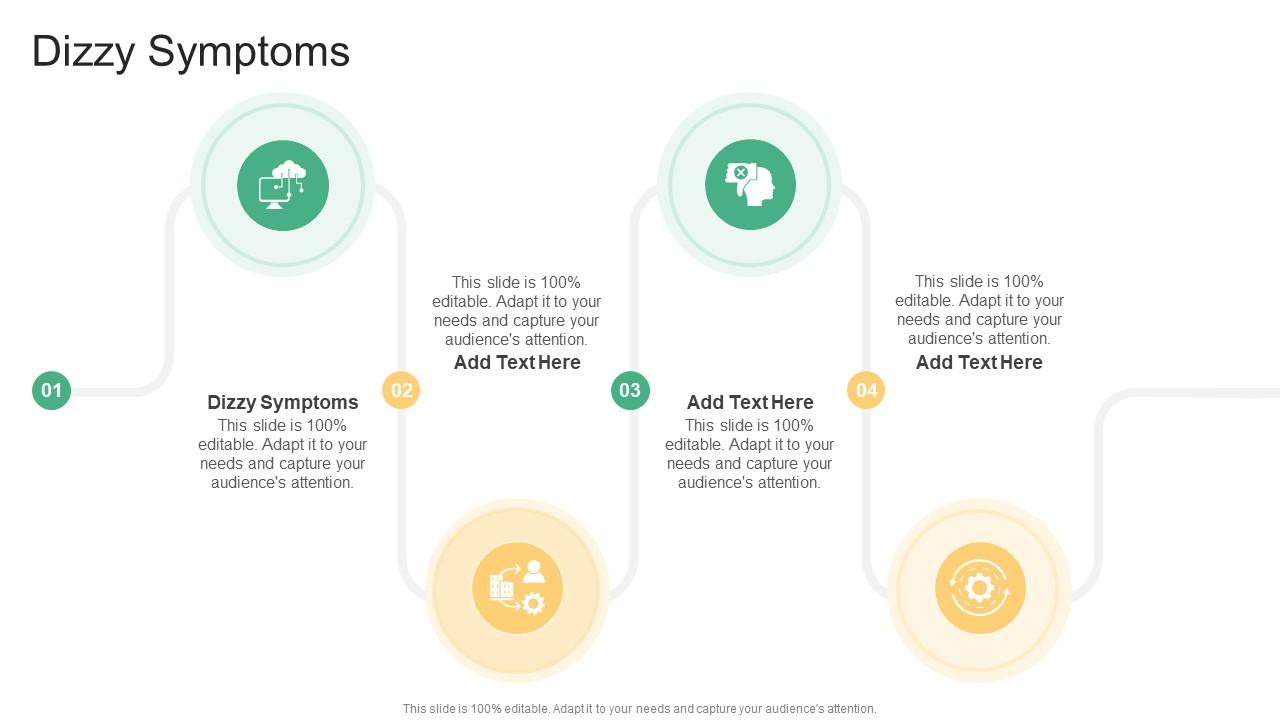 Dizzy Symptoms

01

Dizzy Symptoms
This slide is 100% editable. Adapt it to your needs and capture your audience's attention.

02

This slide is 100% editable. Adapt it to your needs and capture your audience's attention.
Add Text Here

03

Add Text Here
This slide is 100% editable. Adapt it to your needs and capture your audience's attention.

04

This slide is 100% editable. Adapt it to your needs and capture your audience's attention.
Add Text Here

This slide is 100% editable. Adapt it to your needs and capture your audience's attention.